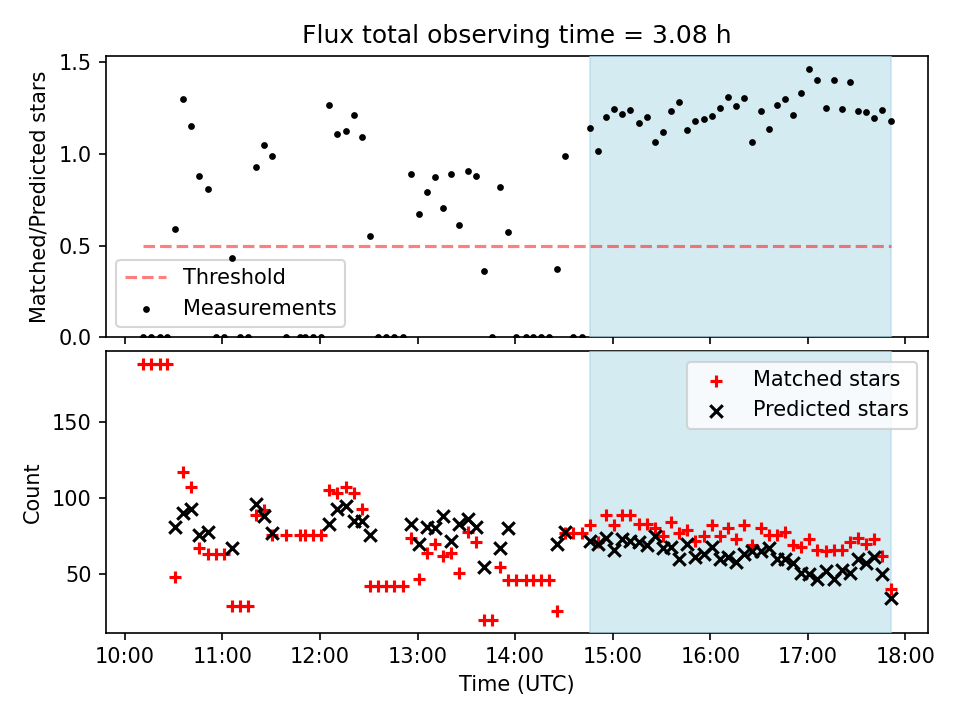 Flux total observing time = 3.08 h

Matched/Predicted stars

1.5
1.0
0.5
0.0

Threshold
Measurements

Count

150
100
50

Matched stars
Predicted stars

10:00
11:00
12:00
13:00
14:00
15:00
16:00
17:00
18:00

Time (UTC)